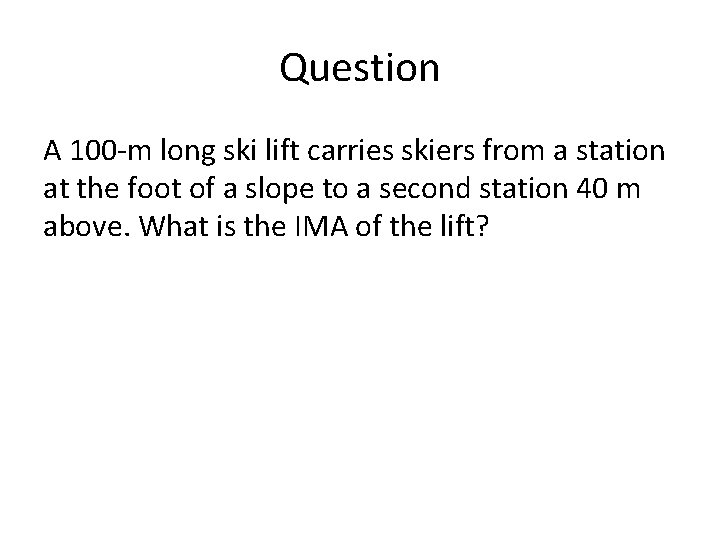 Question

A 100-m long ski lift carries skiers from a station at the foot of a slope to a second station 40 m above. What is the IMA of the lift?